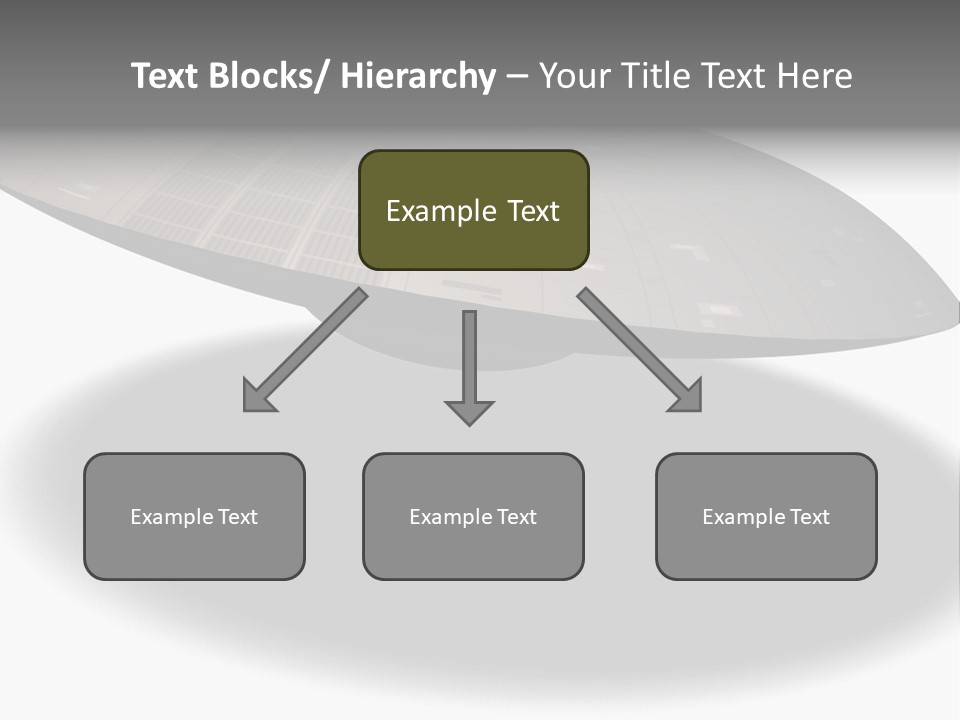 Text Blocks/ Hierarchy – Your Title Text Here

Example Text

Example Text

Example Text

Example Text